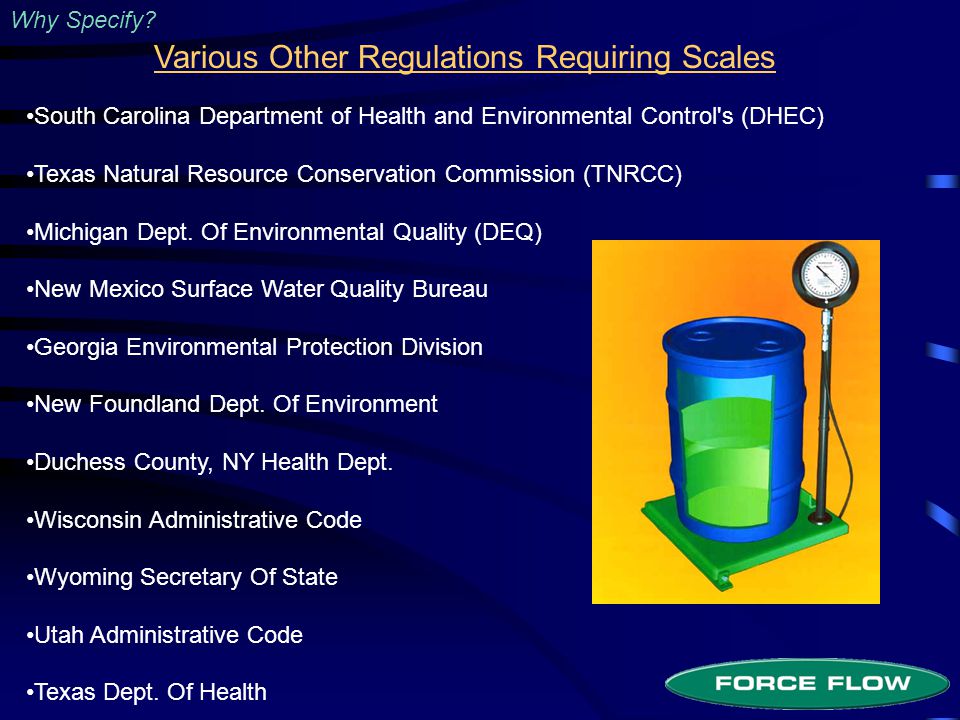 Why Specify?

Various Other Regulations Requiring Scales

•South Carolina Department of Health and Environmental Control's (DHEC)

•Texas Natural Resource Conservation Commission (TNRCC)

•Michigan Dept. Of Environmental Quality (DEQ)

•New Mexico Surface Water Quality Bureau

•Georgia Environmental Protection Division

•New Foundland Dept. Of Environment

•Duchess County, NY Health Dept.

•Wisconsin Administrative Code

•Wyoming Secretary Of State

•Utah Administrative Code

•Texas Dept. Of Health

FORCE FLOW